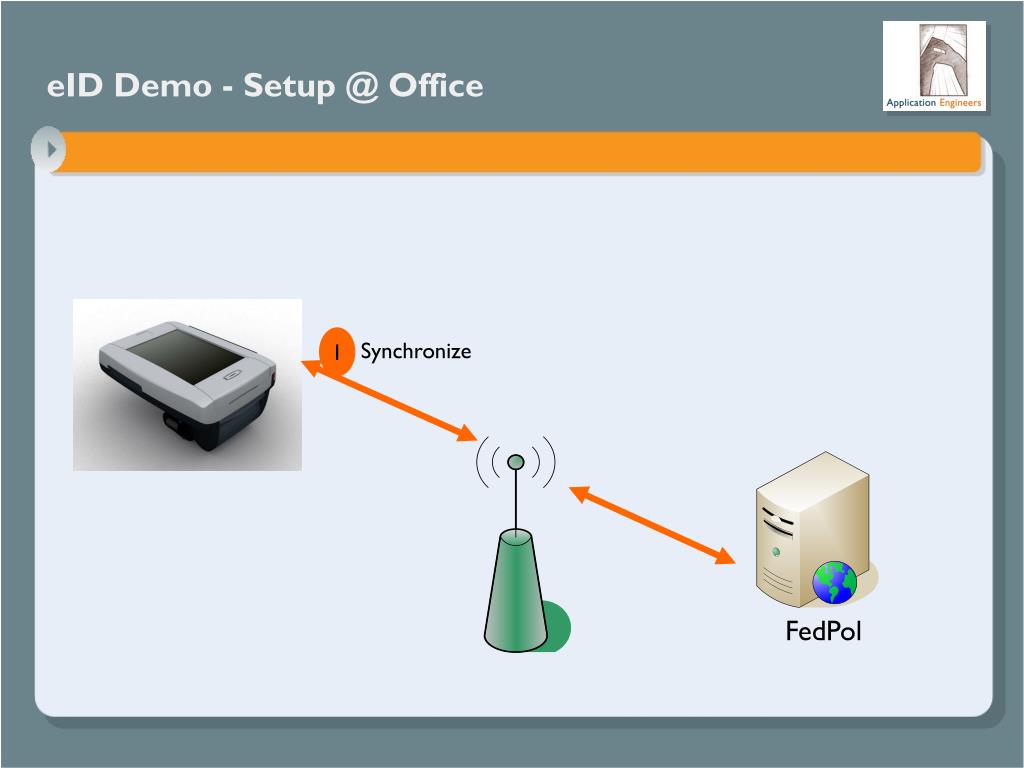 eID Demo - Setup @ Office

Application Engineers

1 Synchronize

FedPol